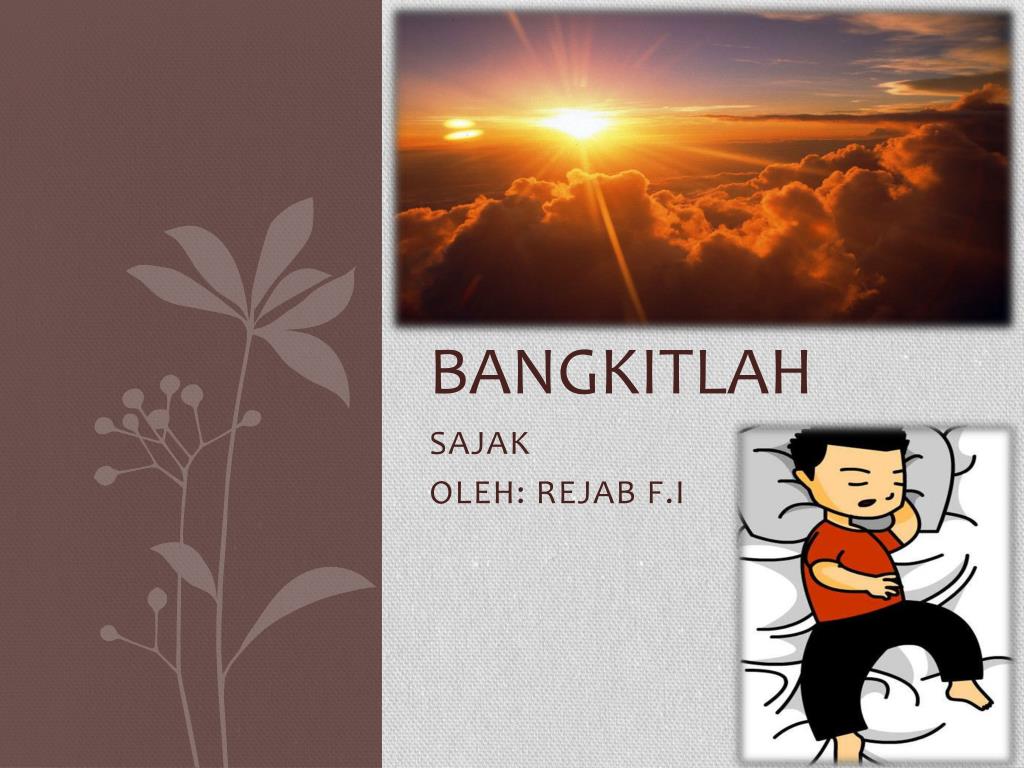 BANGKITLAH

SAJAK

OLEH: REJAB F.I